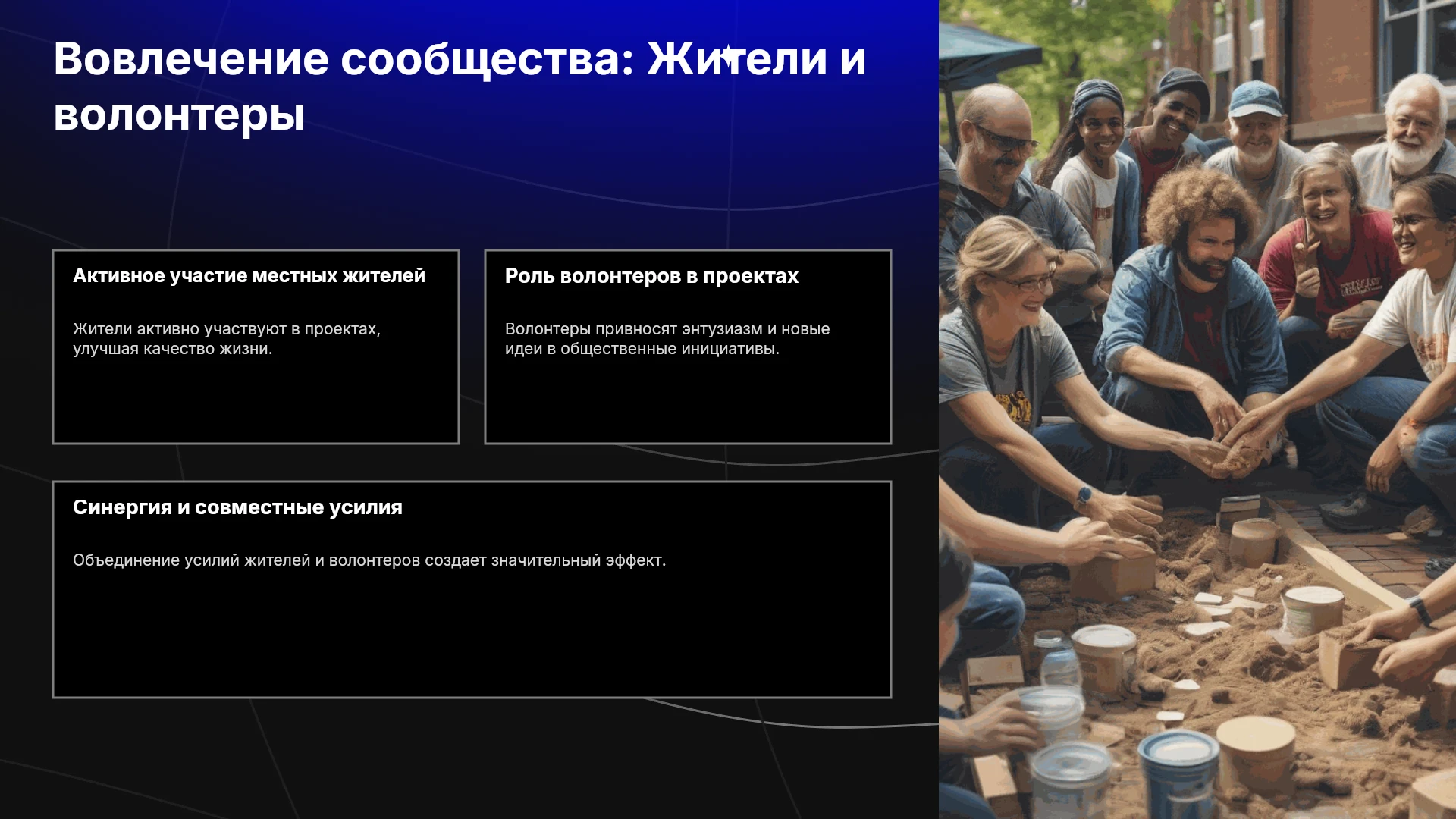 Вовлечение сообщества: Жители и волонтеры

Активное участие местных жителей

Жители активно участвуют в проектах, улучшая качество жизни.

Роль волонтеров в проектах

Волонтеры привносят энтузиазм и новые идеи в общественные инициативы.

Синергия и совместные усилия

Объединение усилий жителей и волонтеров создает значительный эффект.